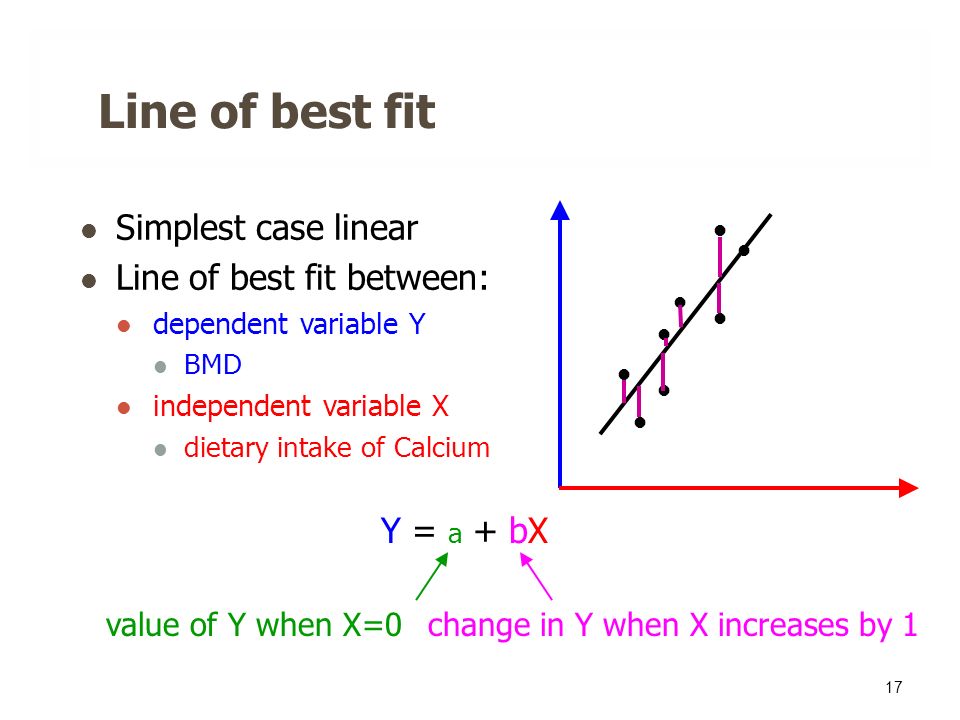 Line of best fit

- Simplest case linear
- Line of best fit between:
  - dependent variable Y
    - BMD
  - independent variable X
    - dietary intake of Calcium

$Y = a + bX$

value of Y when X=0 change in Y when X increases by 1

17